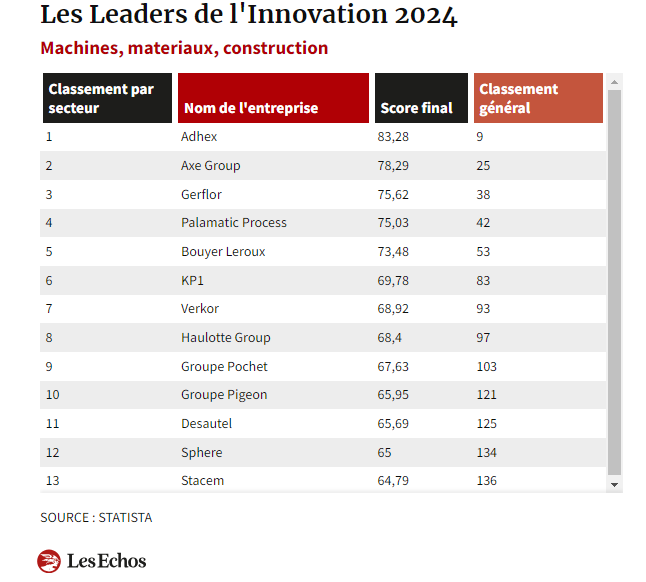 Les Leaders de l'Innovation 2024

Machines, materiaux, construction

| Classement par secteur | Nom de l'entreprise | Score final | Classement général |
|---|---|---|---|
| 1 | Adhex | 83,28 | 9 |
| 2 | Axe Group | 78,29 | 25 |
| 3 | Gerflor | 75,62 | 38 |
| 4 | Palamatic Process | 75,03 | 42 |
| 5 | Bouyer Leroux | 73,48 | 53 |
| 6 | KP1 | 69,78 | 83 |
| 7 | Verkor | 68,92 | 93 |
| 8 | Haulotte Group | 68,4 | 97 |
| 9 | Groupe Pochet | 67,63 | 103 |
| 10 | Groupe Pigeon | 65,95 | 121 |
| 11 | Desautel | 65,69 | 125 |
| 12 | Sphere | 65 | 134 |
| 13 | Stacem | 64,79 | 136 |

SOURCE : STATISTA

Les Echos